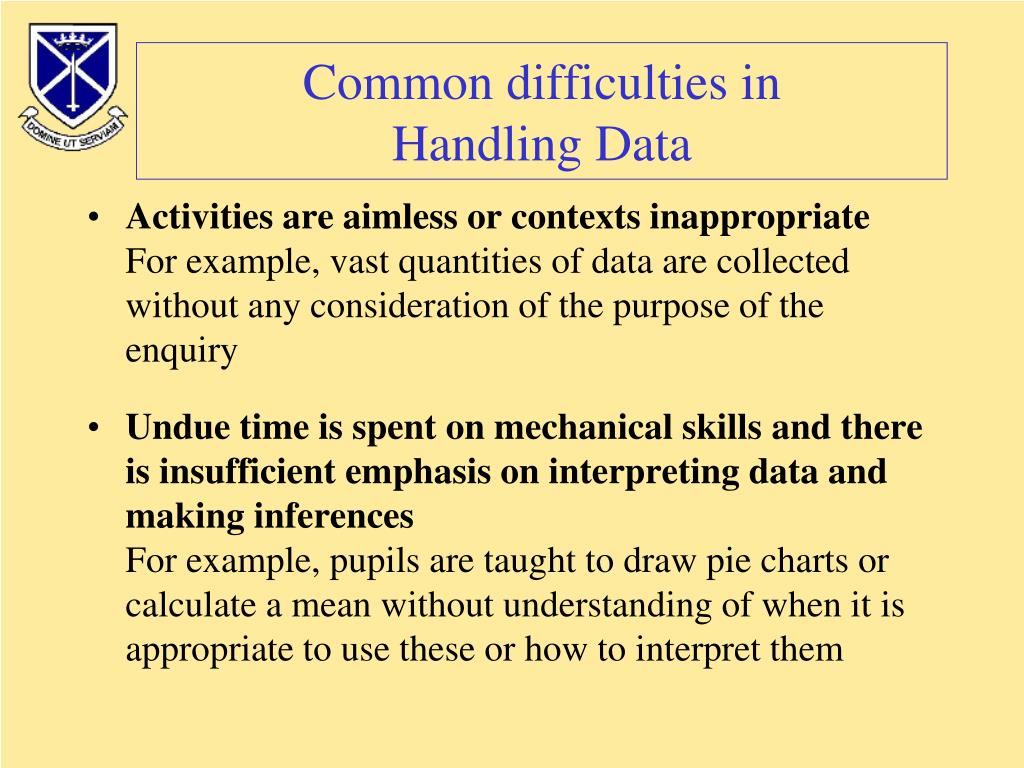 DOMINE UT SERVIAM

Common difficulties in
Handling Data

• **Activities are aimless or contexts inappropriate**
For example, vast quantities of data are collected without any consideration of the purpose of the enquiry

• **Undue time is spent on mechanical skills and there is insufficient emphasis on interpreting data and making inferences**
For example, pupils are taught to draw pie charts or calculate a mean without understanding of when it is appropriate to use these or how to interpret them